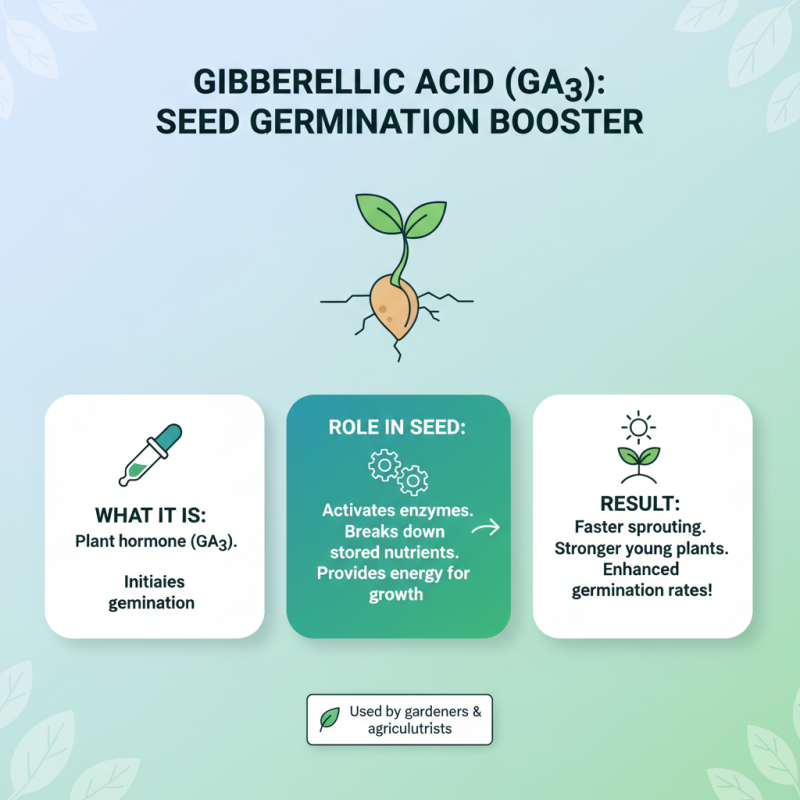 GIBBERELLIC ACID ($GA_3$): SEED GERMINATION BOOSTER

WHAT IT IS:
Plant hormone ($GA_3$).

Initiaies gemination

ROLE IN SEED:
Activates enzymes. Breaks down stored nutrients. Provides energy for growth

RESULT:
Faster sprouting. Stronger young plants. Enhanced germination rates!

Used by gardeners & agriculutrists